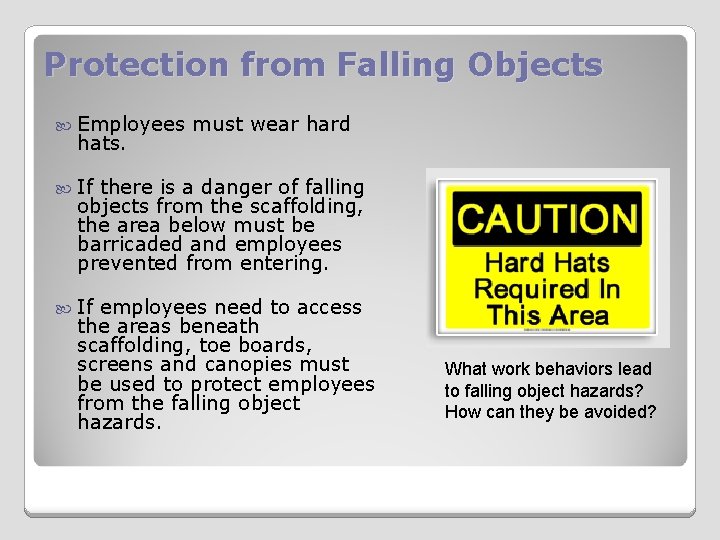 Protection from Falling Objects

Employees must wear hard hats.

If there is a danger of falling objects from the scaffolding, the area below must be barricaded and employees prevented from entering.

If employees need to access the areas beneath scaffolding, toe boards, screens and canopies must be used to protect employees from the falling object hazards.

CAUTION
Hard Hats Required In This Area

What work behaviors lead to falling object hazards? How can they be avoided?